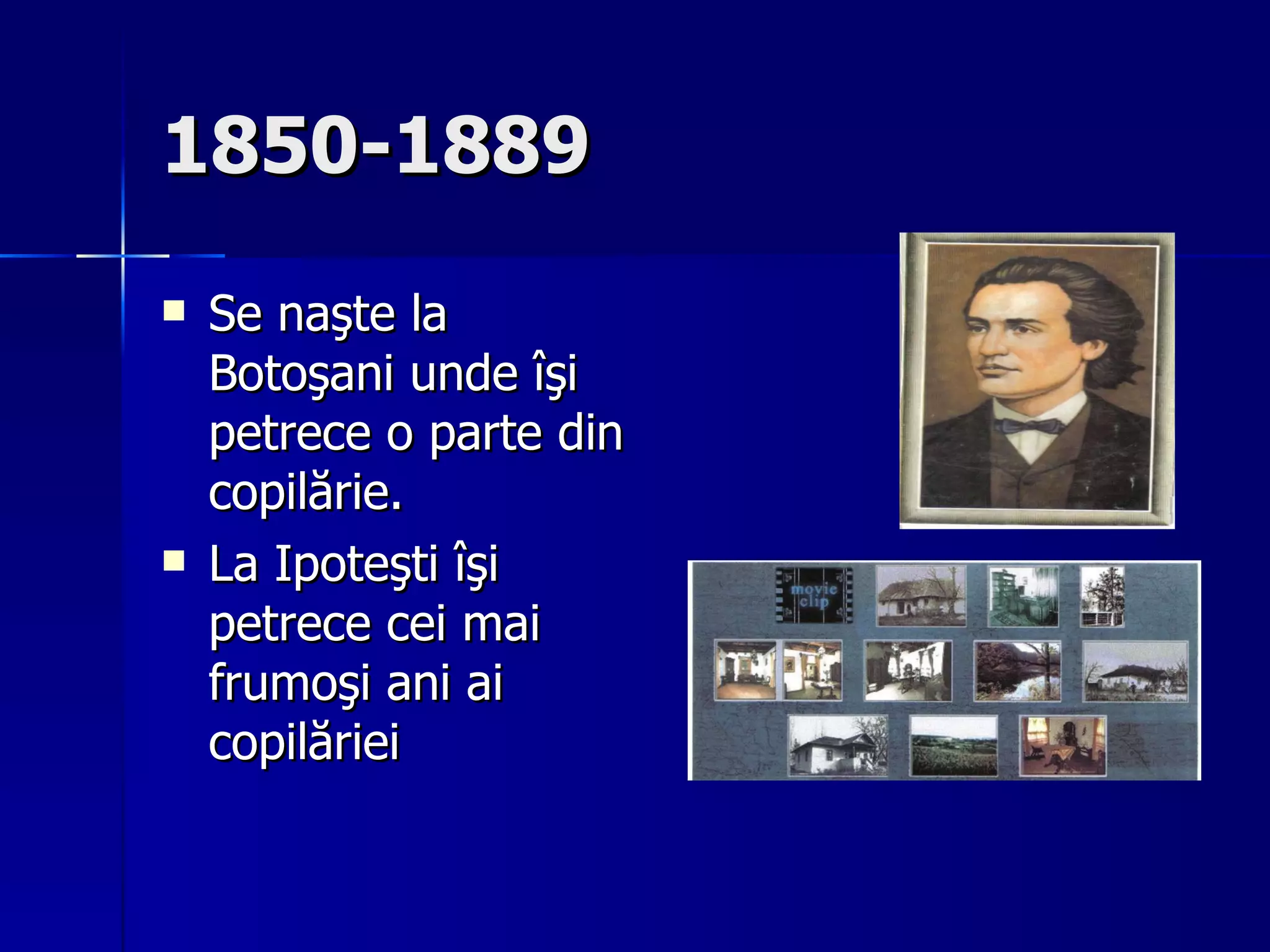 1850-1889

Se naşte la Botoşani unde îşi petrece o parte din copilărie.

La Ipoteşti îşi petrece cei mai frumoşi ani ai copilăriei

movie clip